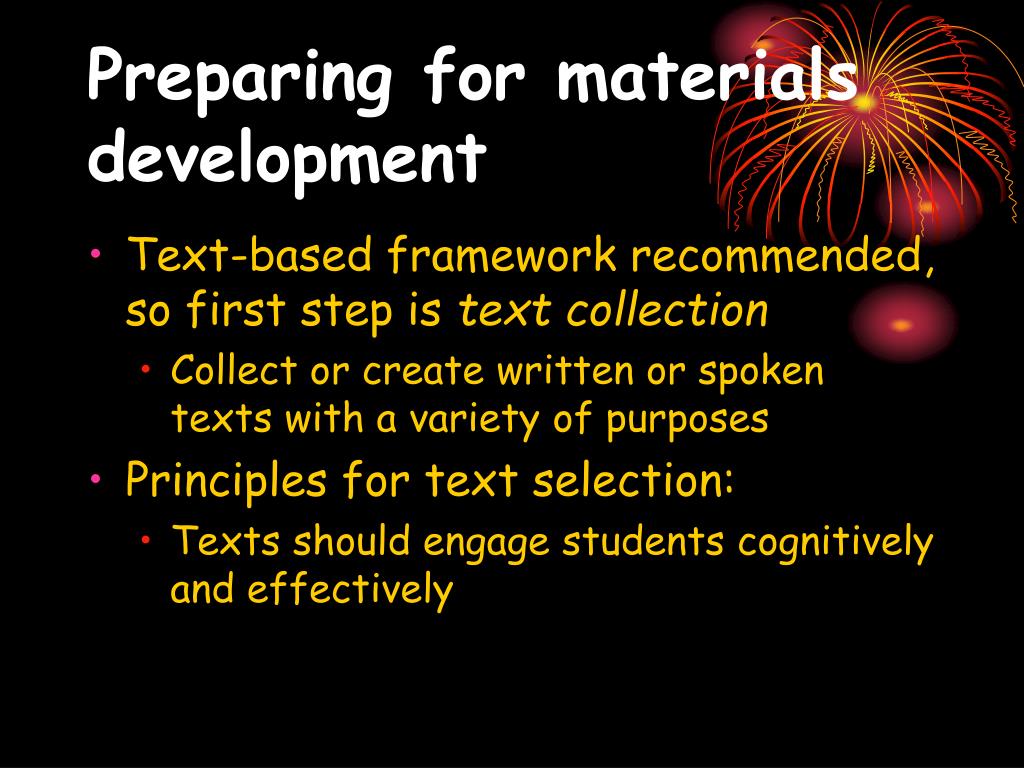 Preparing for materials development

• Text-based framework recommended, so first step is text collection
  • Collect or create written or spoken texts with a variety of purposes
• Principles for text selection:
  • Texts should engage students cognitively and effectively